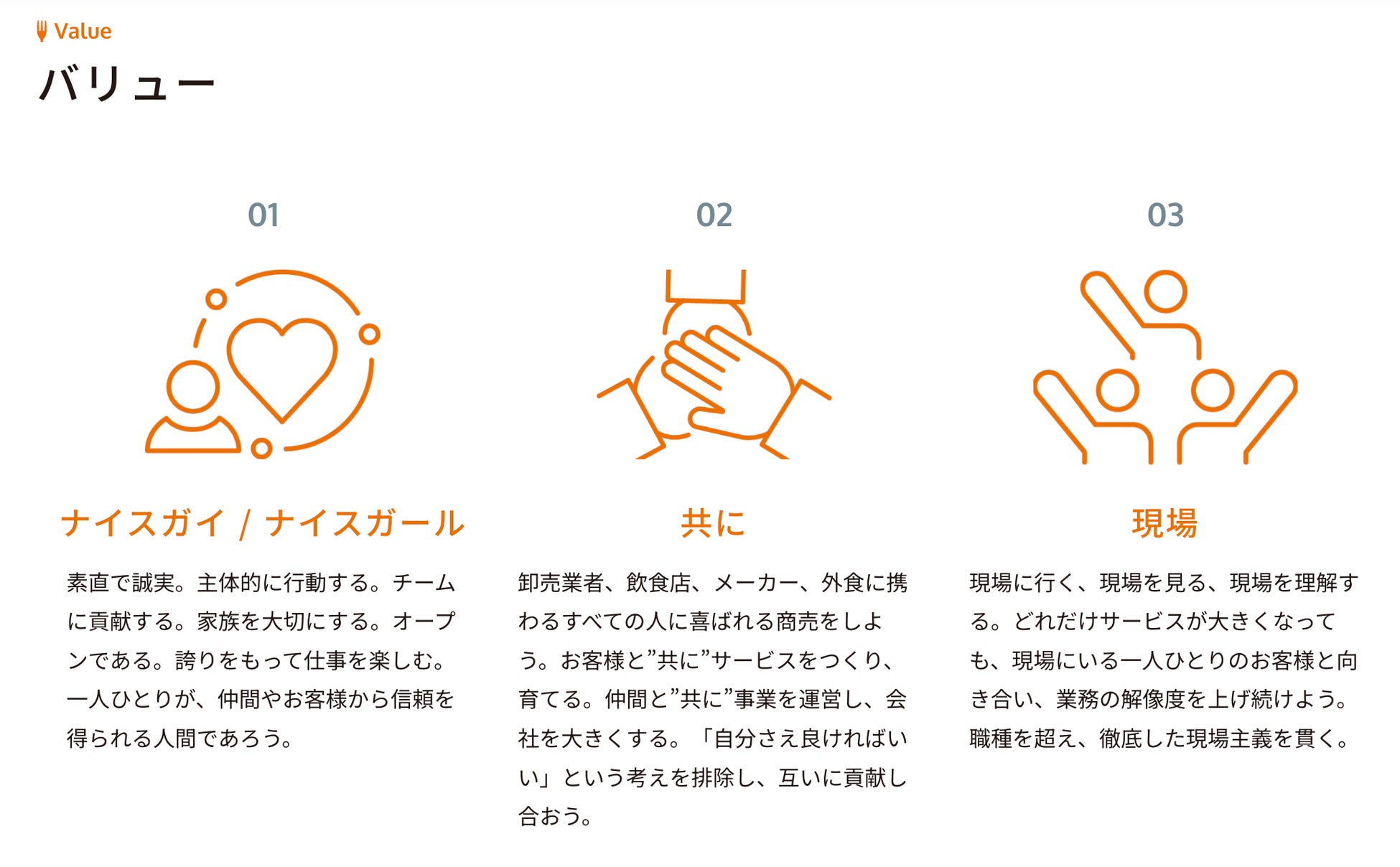 Value
バリュー

01

ナイスガイ / ナイスガール

素直で誠実。主体的に行動する。チームに貢献する。家族を大切にする。オープンである。誇りをもって仕事を楽しむ。一人ひとりが、仲間やお客様から信頼を得られる人間であろう。

02

共に

卸売業者、飲食店、メーカー、外食に携わるすべての人に喜ばれる商売をしよう。お客様と”共に”サービスをつくり、育てる。仲間と”共に”事業を運営し、会社を大きくする。「自分さえ良ければいい」という考えを排除し、互いに貢献し合おう。

03

現場

現場に行く、現場を見る、現場を理解する。どれだけサービスが大きくなっても、現場にいる一人ひとりのお客様と向き合い、業務の解像度を上げ続けよう。職種を超え、徹底した現場主義を貫く。